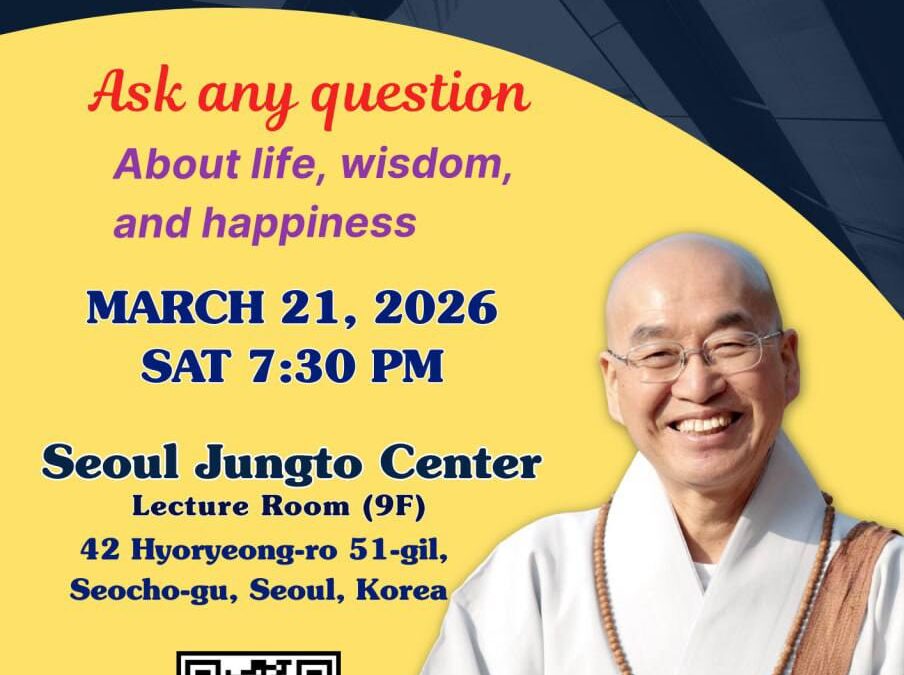 Ask any question
About life, wisdom, and happiness

MARCH 21, 2026
SAT 7:30 PM

Seoul Jungto Center
Lecture Room (9F)
42 Hyoryeong-ro 51-gil, Seocho-gu, Seoul, Korea